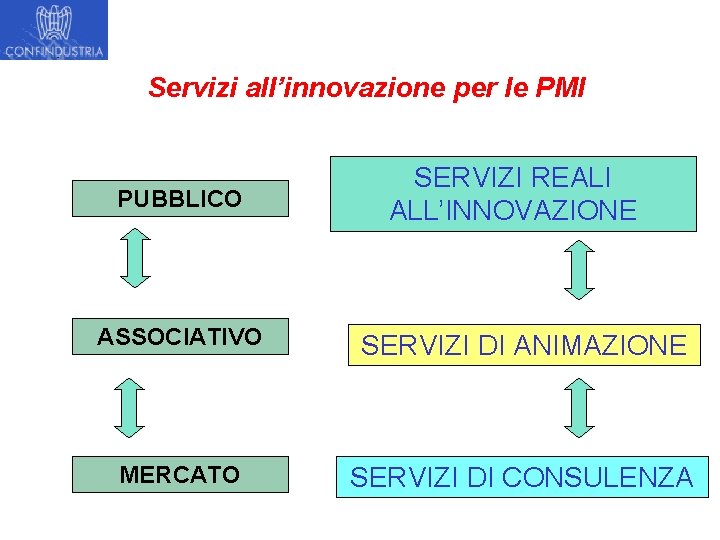 CONFINDUSTRIA

Servizi all'innovazione per le PMI

PUBBLICO

ASSOCIATIVO

MERCATO

SERVIZI REALI ALL'INNOVAZIONE

SERVIZI DI ANIMAZIONE

SERVIZI DI CONSULENZA